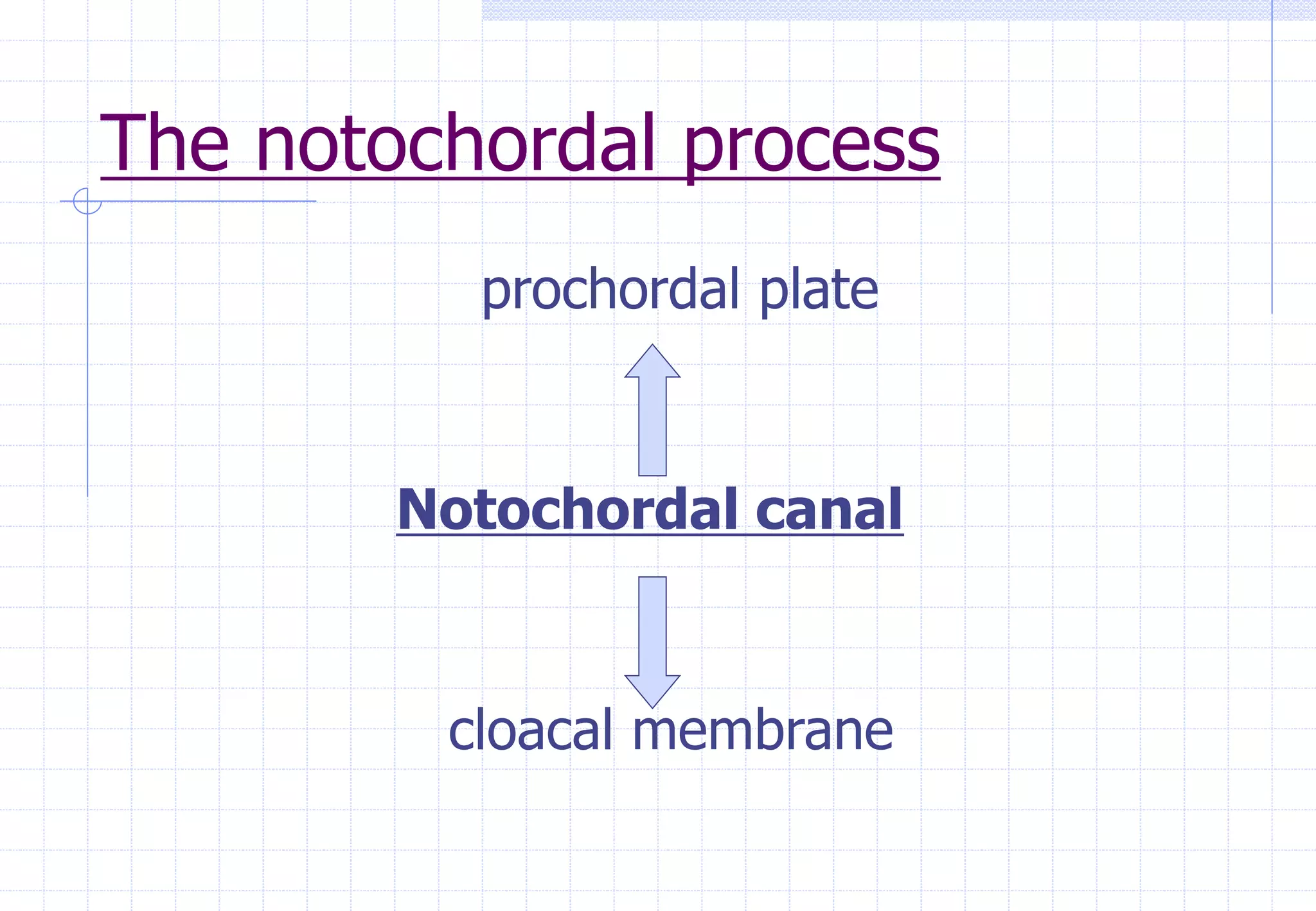 The notochordal process

prochordal plate

Notochordal canal

cloacal membrane